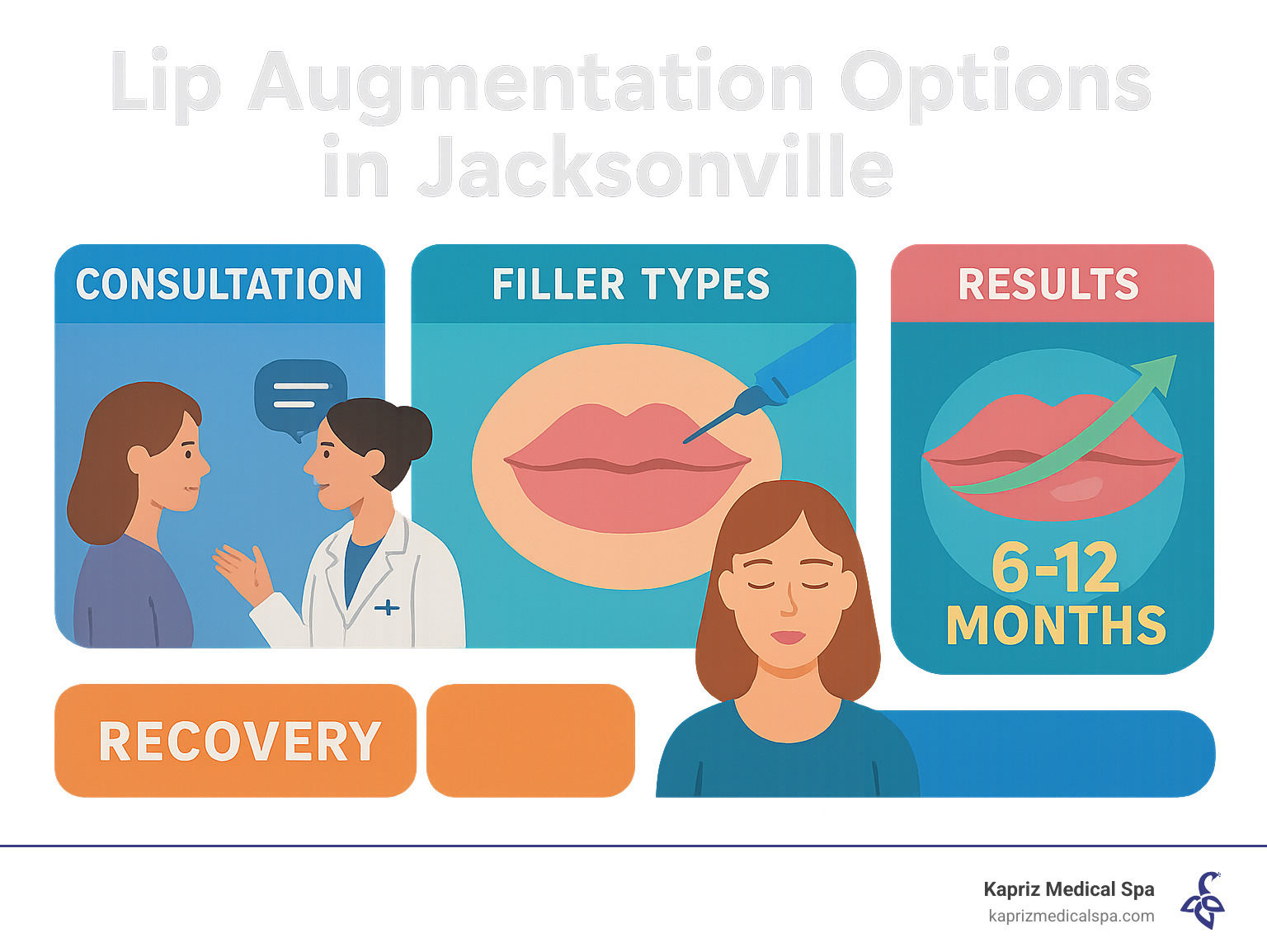 Lip Augmentation Options in Jacksonville

CONSULTATION

FILLER TYPES

RESULTS

6-12 MONTHS

RECOVERY

Kapriz Medical Spa
kaprizmedicalspa.com